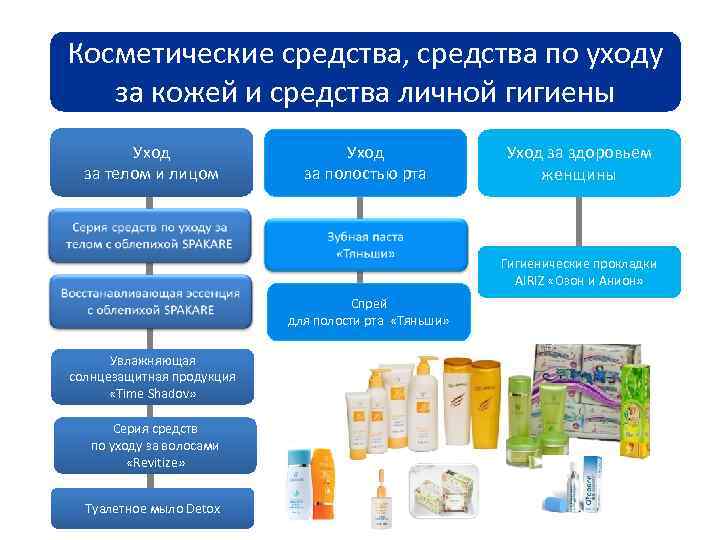 Косметические средства, средства по уходу за кожей и средства личной гигиены

Уход за телом и лицом

Серия средств по уходу за телом с облепихой SPAKARE

Восстанавливающая эссенция с облепихой SPAKARE

Увлажняющая солнцезащитная продукция «Time Shadov»

Серия средств по уходу за волосами «Revitize»

Туалетное мыло Detox

Уход за полостью рта

Зубная паста «Тяньши»

Спрей для полости рта «Тяньши»

Уход за здоровьем женщины

Гигиенические прокладки AIRIZ «Озон и Анион»